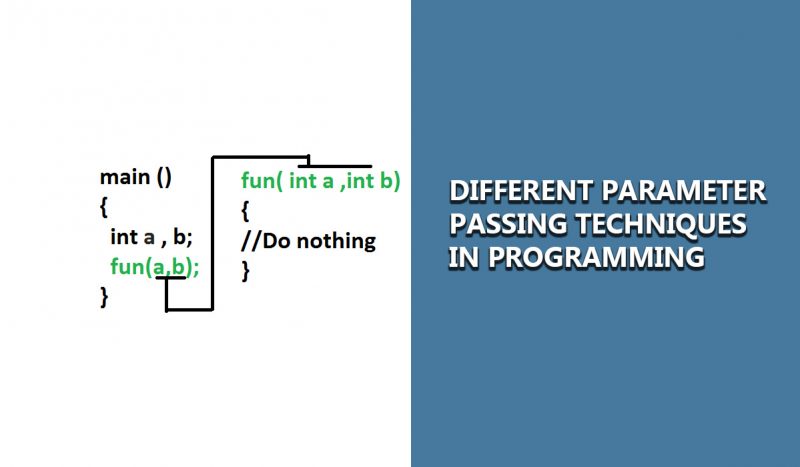 main ()
{
int a , b;
fun(a,b);
}

fun( int a ,int b)
{
//Do nothing
}

DIFFERENT PARAMETER PASSING TECHNIQUES IN PROGRAMMING